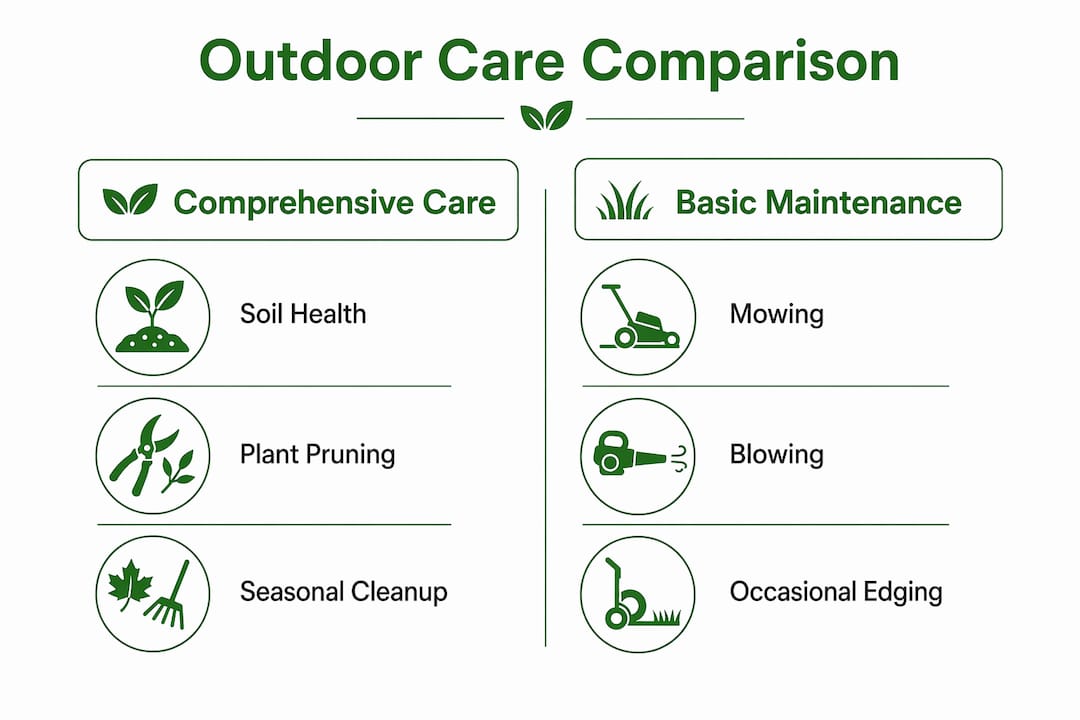 Outdoor Care Comparison

Comprehensive Care

Soil Health

Plant Pruning

Seasonal Cleanup

Basic Maintenance

Mowing

Blowing

Occasional Edging